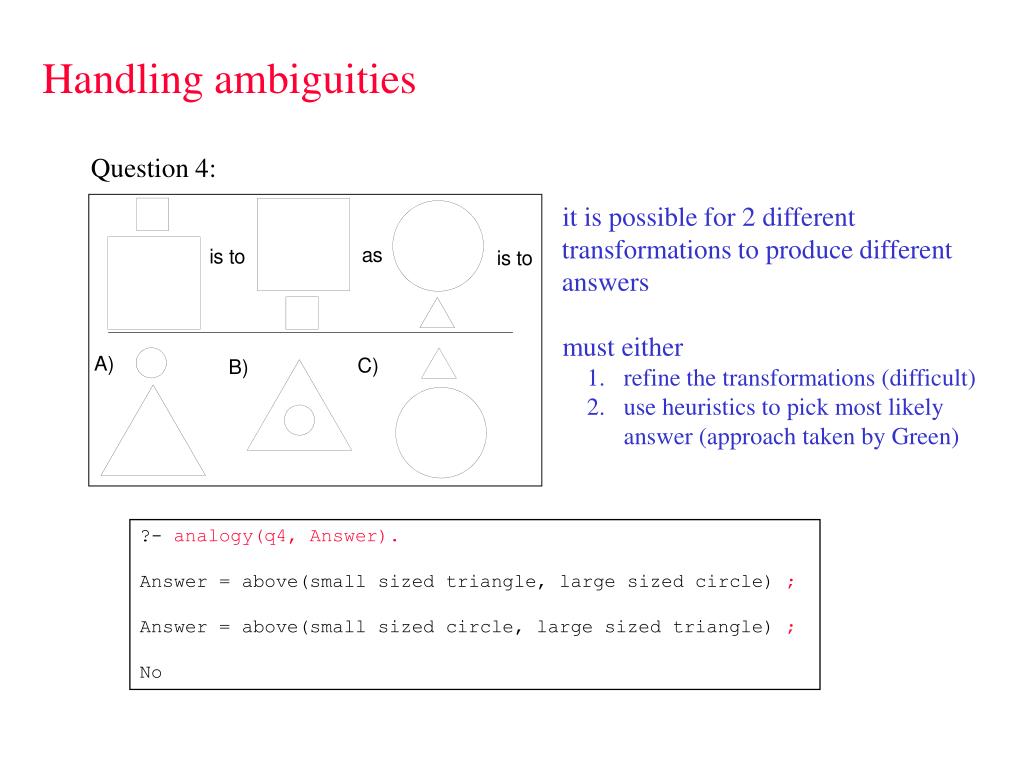 Handling ambiguities

Question 4:

is to

as

is to

A)

B)

C)

it is possible for 2 different transformations to produce different answers

must either
1. refine the transformations (difficult)
2. use heuristics to pick most likely answer (approach taken by Green)

?- analogy(q4, Answer).

Answer = above(small sized triangle, large sized circle) ;

Answer = above(small sized circle, large sized triangle) ;

No